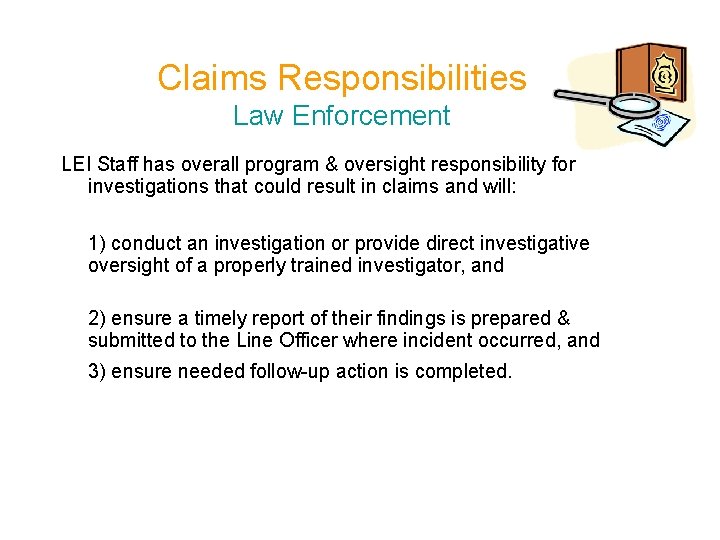 Claims Responsibilities
Law Enforcement

LEI Staff has overall program & oversight responsibility for investigations that could result in claims and will:

1) conduct an investigation or provide direct investigative oversight of a properly trained investigator, and

2) ensure a timely report of their findings is prepared & submitted to the Line Officer where incident occurred, and

3) ensure needed follow-up action is completed.